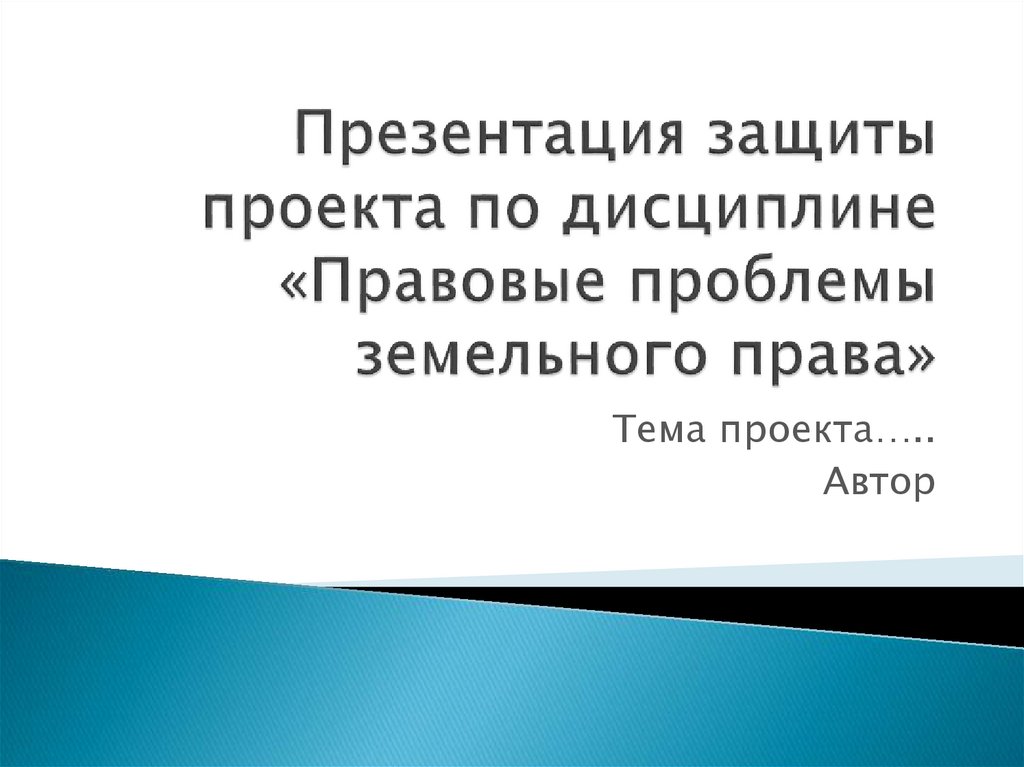 Презентация защиты проекта по дисциплине «Правовые проблемы земельного права»

Тема проекта…..
Автор